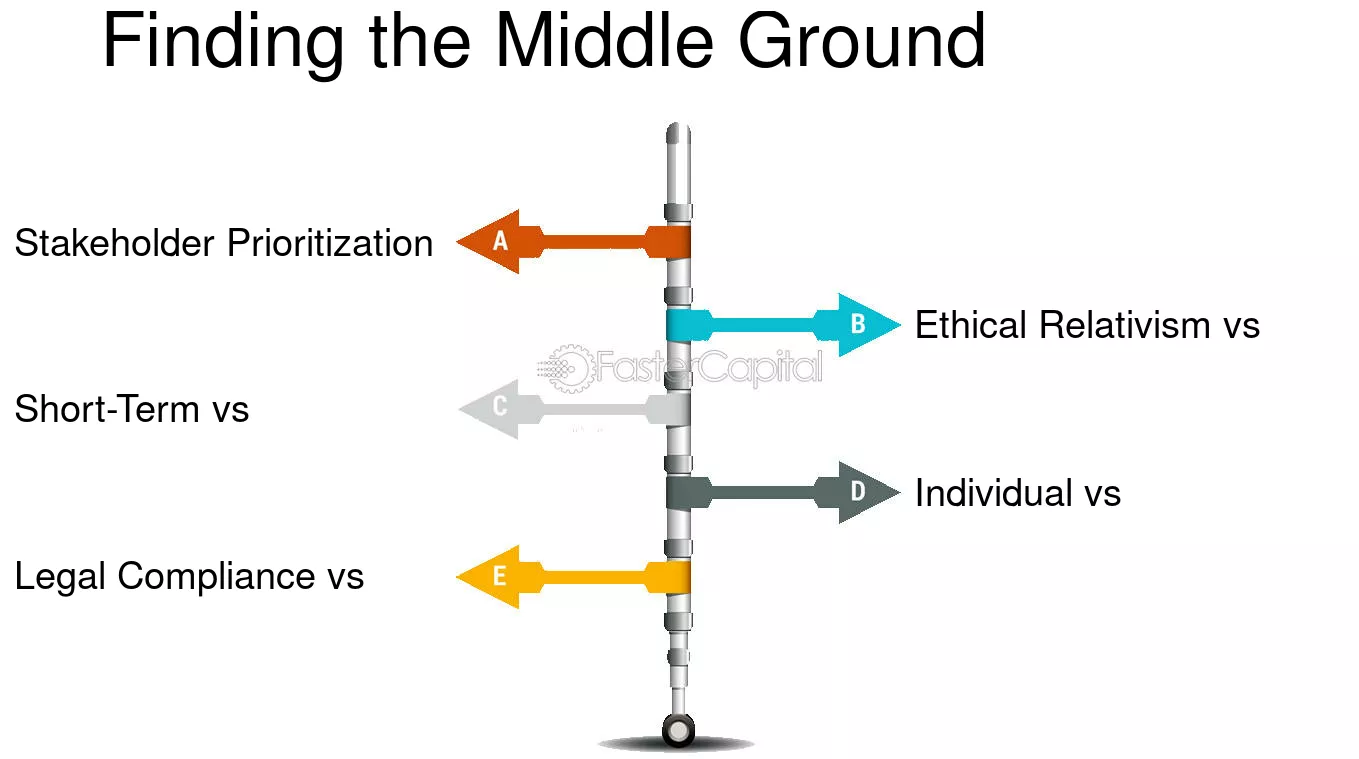 Finding the Middle Ground

Stakeholder Prioritization

A

B

Ethical Relativism vs

FasterCapital

Short-Term vs

C

D

Individual vs

Legal Compliance vs

E